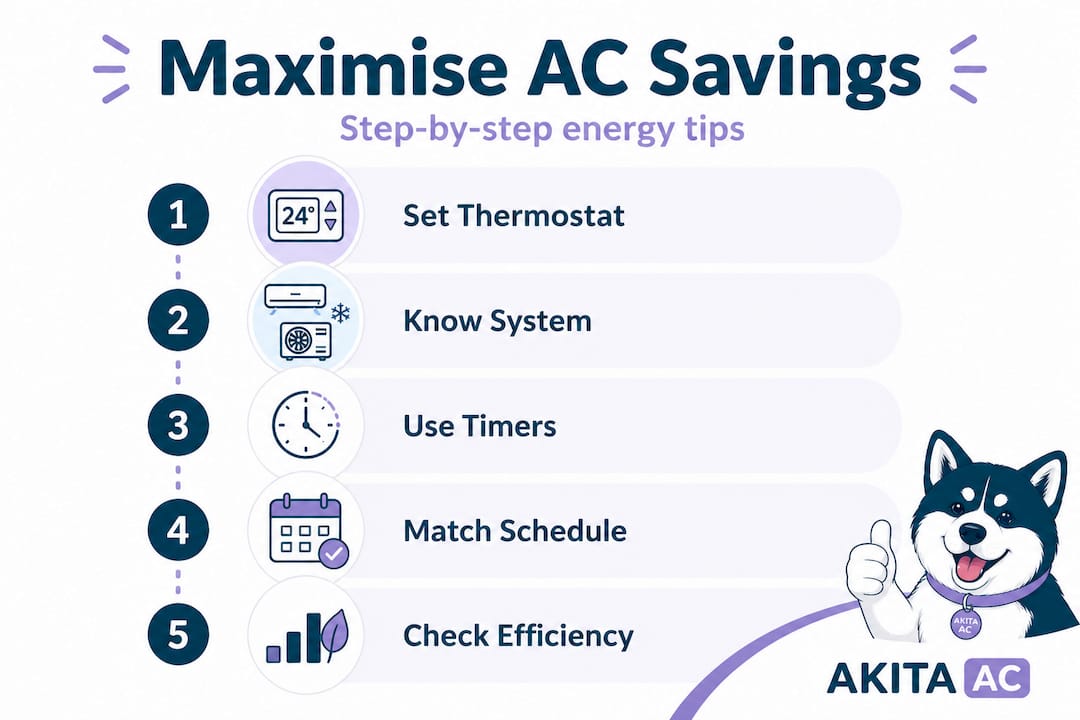 Maximise AC Savings

Step-by-step energy tips

1
24°
Set Thermostat

2
Know System

3
Use Timers

4
Match Schedule

5
Check Efficiency

AKITA AC

AKITA AC